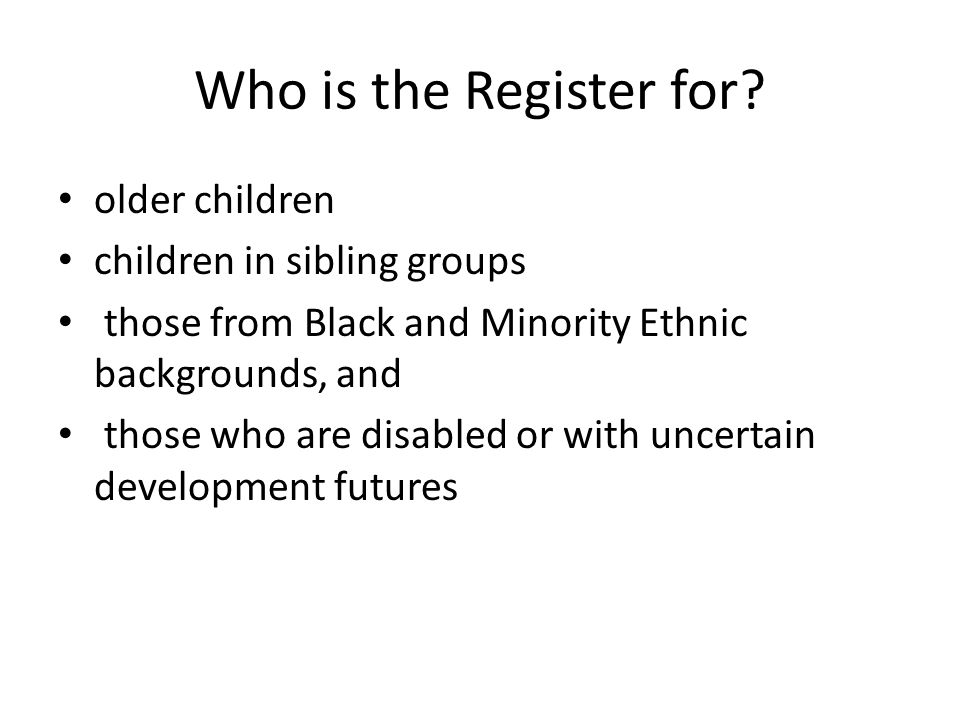 Who is the Register for?

• older children
• children in sibling groups
• those from Black and Minority Ethnic backgrounds, and
• those who are disabled or with uncertain development futures